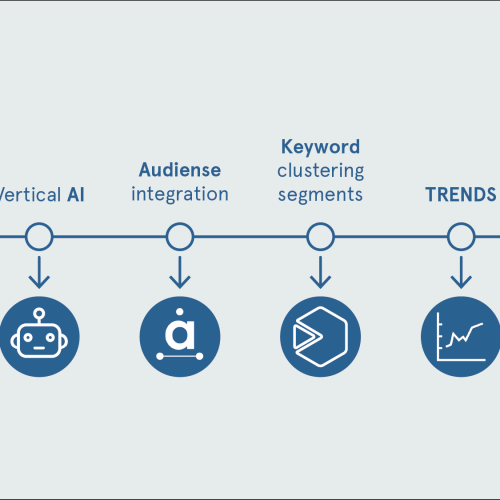 Vertical AI

Audiense integration

Keyword clustering segments

TRENDS